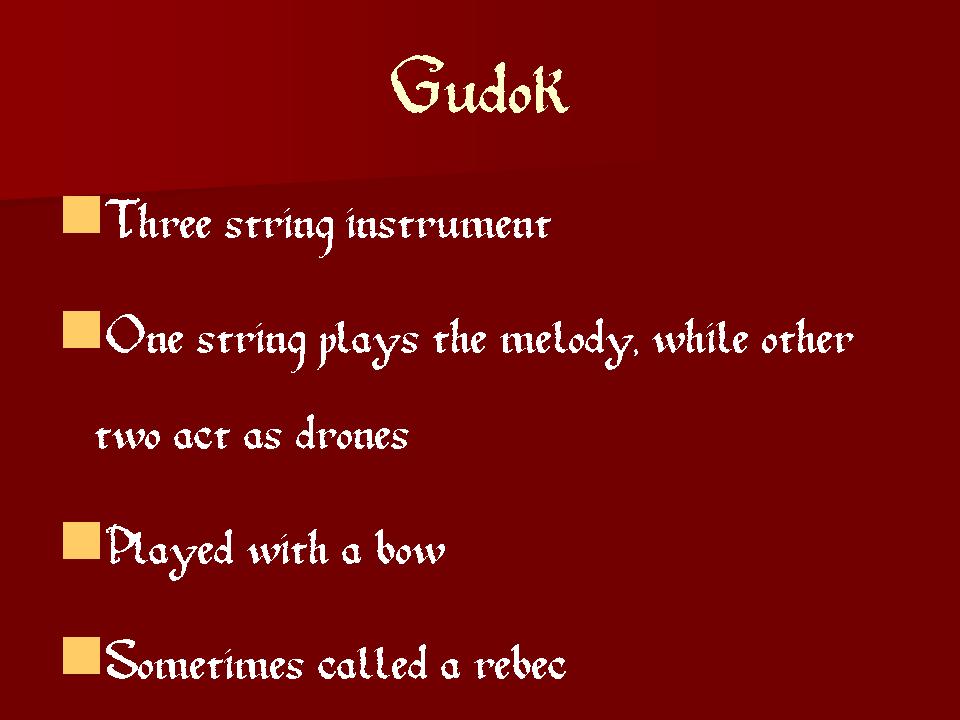 Gudok

Three string instrument

One string plays the melody, while other two act as drones

Played with a bow

Sometimes called a rebec